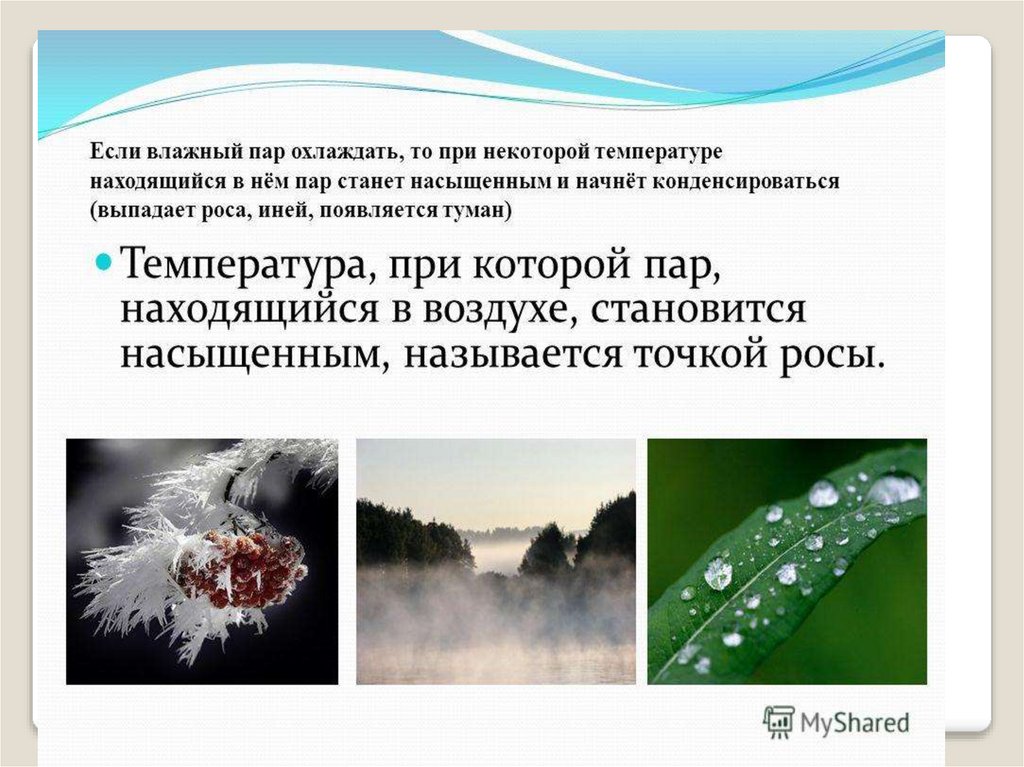 Если влажный пар охлаждать, то при некоторой температуре находящийся в нём пар станет насыщенным и начнёт конденсироваться (выпадает роса, иней, появляется туман)

Температура, при которой пар, находящийся в воздухе, становится насыщенным, называется точкой росы.

MyShared